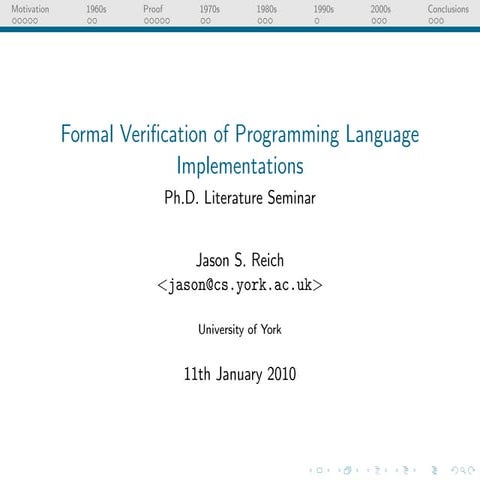 Motivation 1960s Proof 1970s 1980s 1990s 2000s Conclusions

Formal Verification of Programming Language Implementations

Ph.D. Literature Seminar

Jason S. Reich
<jason@cs.york.ac.uk>

University of York

11th January 2010